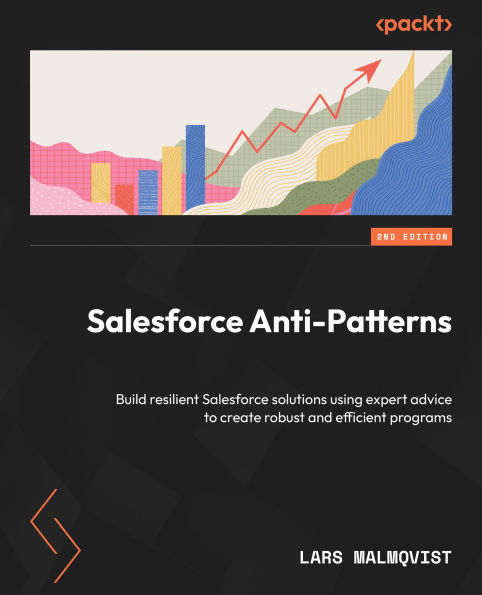 <packt>

2ND EDITION

Salesforce Anti-Patterns

Build resilient Salesforce solutions using expert advice to create robust and efficient programs

LARS MALMQVIST